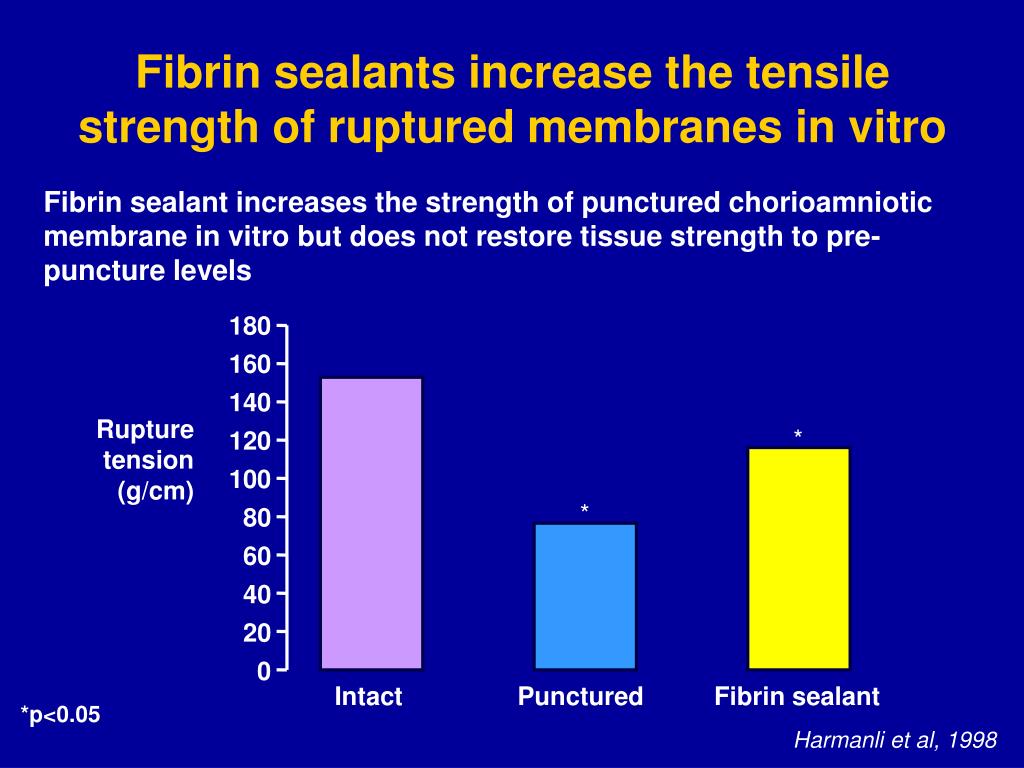 Fibrin sealants increase the tensile strength of ruptured membranes in vitro

Fibrin sealant increases the strength of punctured chorioamniotic membrane in vitro but does not restore tissue strength to pre-puncture levels

Rupture tension (g/cm)

180
160
140
120
100
80
60
40
20
0

*
*

Intact
Punctured
Fibrin sealant

*p<0.05

Harmanli et al, 1998